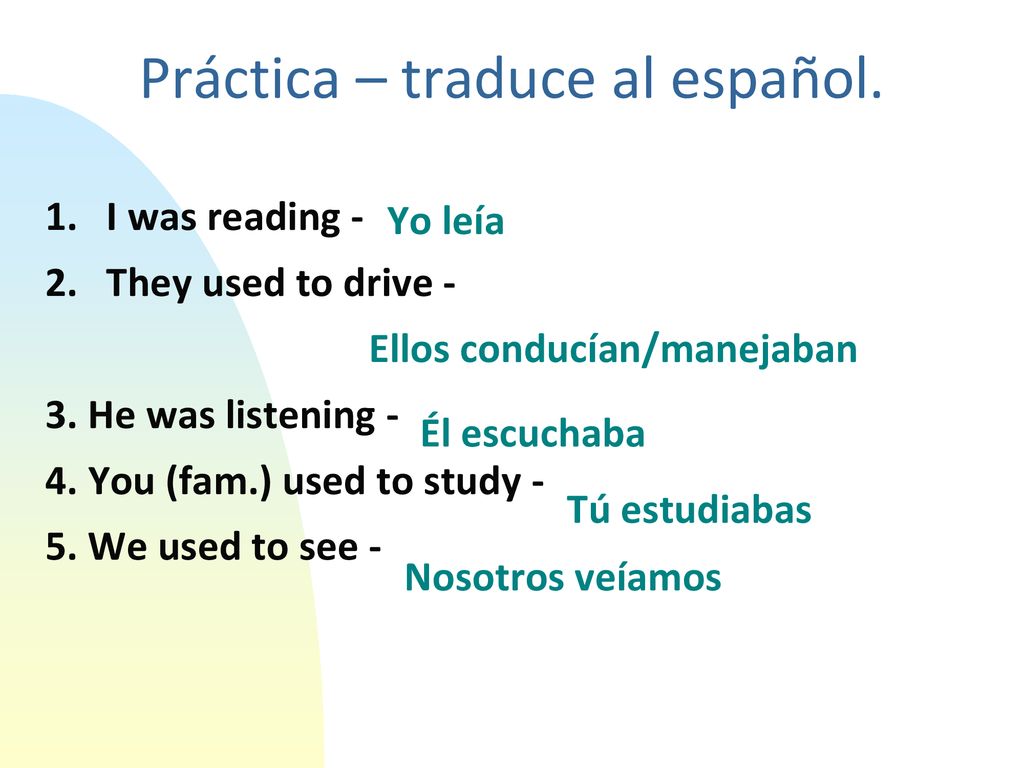 Práctica – traduce al español.

1. I was reading - Yo leía
2. They used to drive -
Ellos conducían/manejaban
3. He was listening - Él escuchaba
4. You (fam.) used to study - Tú estudiabas
5. We used to see - Nosotros veíamos